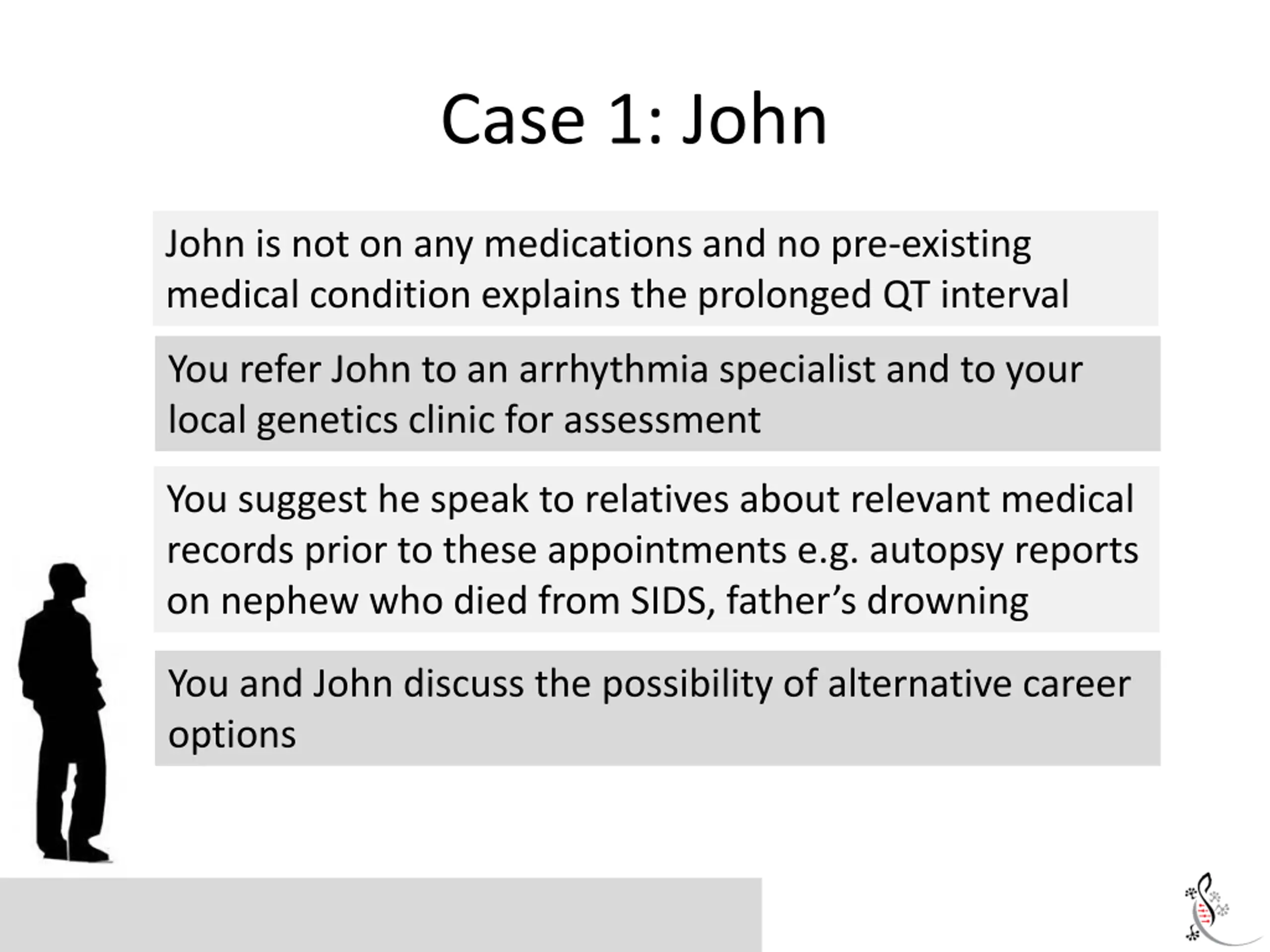 Case 1: John

John is not on any medications and no pre-existing medical condition explains the prolonged QT interval

You refer John to an arrhythmia specialist and to your local genetics clinic for assessment

You suggest he speak to relatives about relevant medical records prior to these appointments e.g. autopsy reports on nephew who died from SIDS, father’s drowning

You and John discuss the possibility of alternative career options